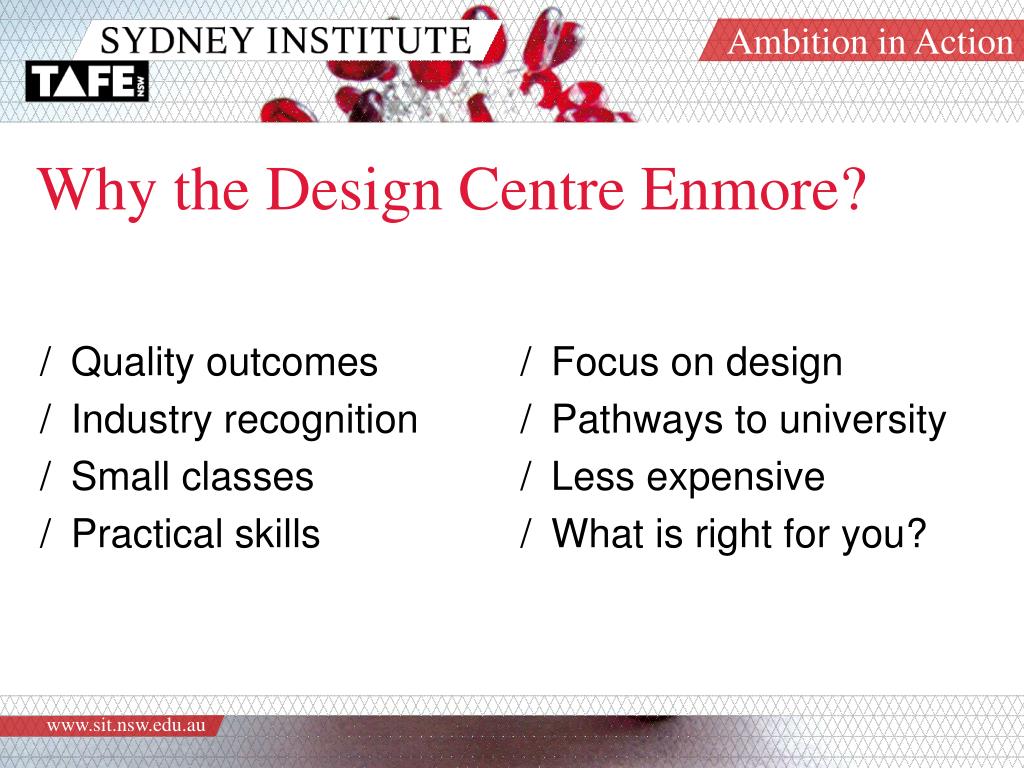 SYDNEY INSTITUTE
TAFE NSW
Ambition in Action

Why the Design Centre Enmore?

/ Quality outcomes
/ Industry recognition
/ Small classes
/ Practical skills

/ Focus on design
/ Pathways to university
/ Less expensive
/ What is right for you?

www.sit.nsw.edu.au